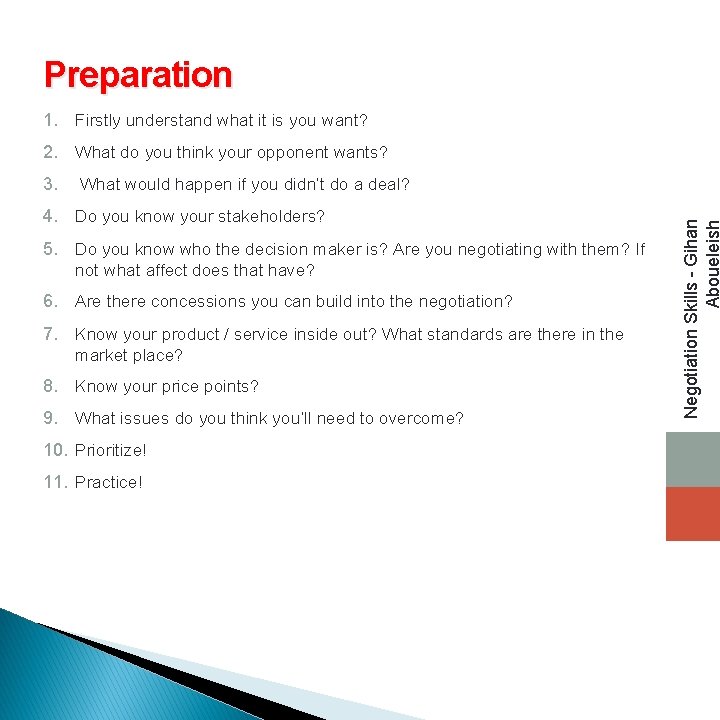 Preparation

1. Firstly understand what it is you want?
2. What do you think your opponent wants?
3. What would happen if you didn't do a deal?
4. Do you know your stakeholders?
5. Do you know who the decision maker is? Are you negotiating with them? If not what affect does that have?
6. Are there concessions you can build into the negotiation?
7. Know your product / service inside out? What standards are there in the market place?
8. Know your price points?
9. What issues do you think you'll need to overcome?
10. Prioritize!
11. Practice!

Negotiation Skills - Gihan Aboueleish